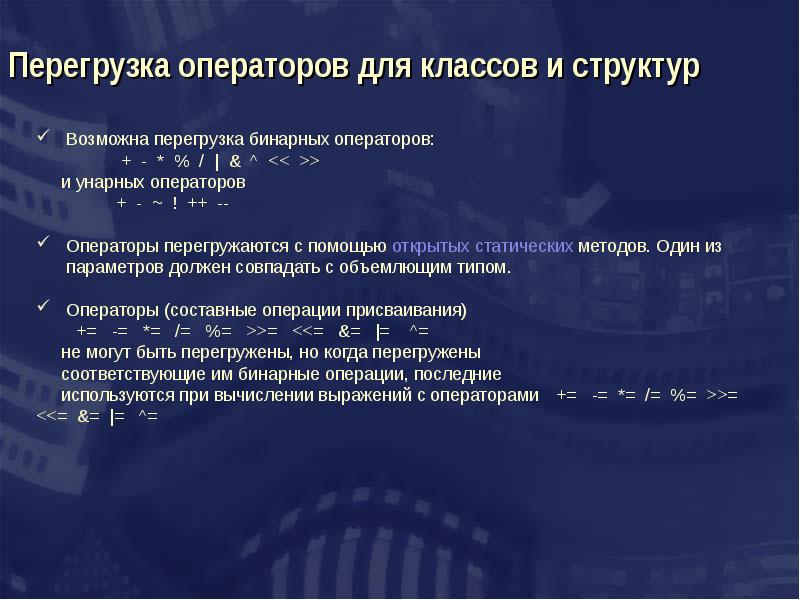 Перегрузка операторов для классов и структур

✓ Возможна перегрузка бинарных операторов:
+ - * % / | & ^ << >>
и унарных операторов
+ - ~ ! ++ --

✓ Операторы перегружаются с помощью открытых статических методов. Один из параметров должен совпадать с объемлющим типом.

✓ Операторы (составные операции присваивания)
+= -= *= /= %= >>= <<= &= |= ^=
не могут быть перегружены, но когда перегружены соответствующие им бинарные операции, последние используются при вычислении выражений с операторами += -= *= /= %= >>= <<= &= |= ^=